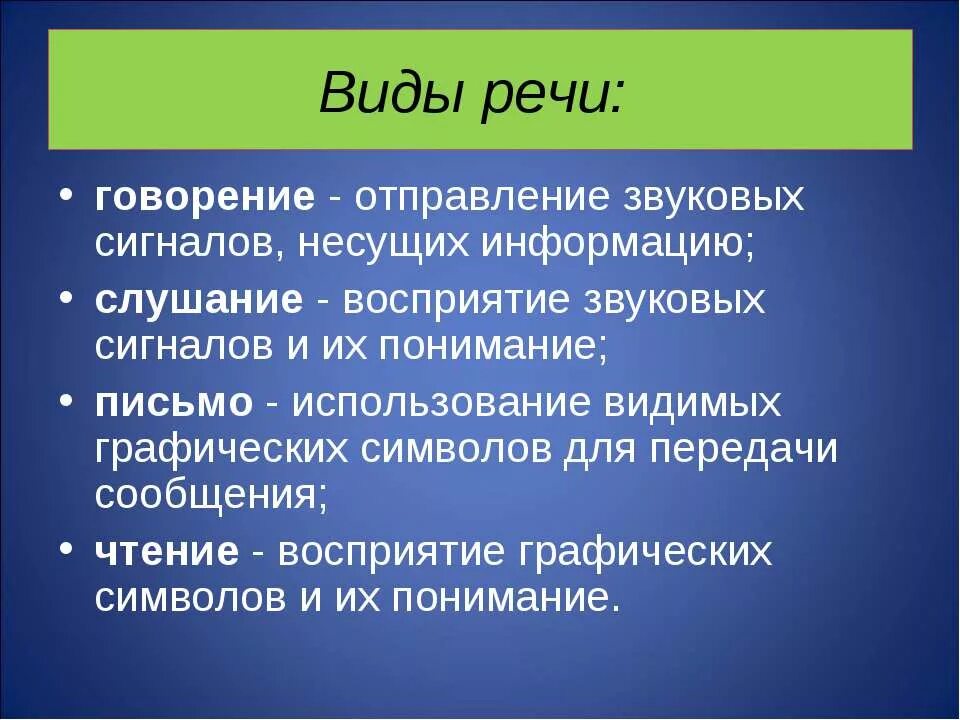 Виды речи:

• говорение - отправление звуковых сигналов, несущих информацию;
• слушание - восприятие звуковых сигналов и их понимание;
• письмо - использование видимых графических символов для передачи сообщения;
• чтение - восприятие графических символов и их понимание.